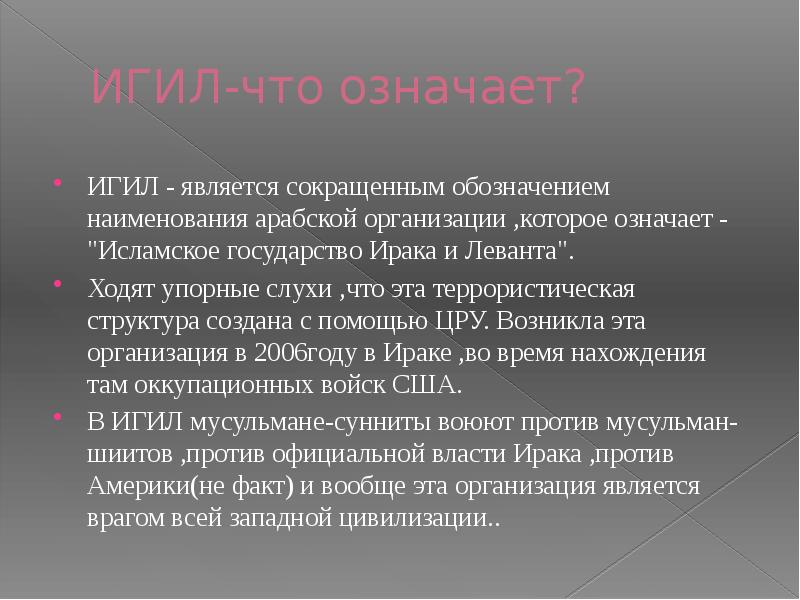 ИГИЛ-что означает?

ИГИЛ - является сокращенным обозначением наименования арабской организации ,которое означает - "Исламское государство Ирака и Леванта".

Ходят упорные слухи ,что эта террористическая структура создана с помощью ЦРУ. Возникла эта организация в 2006году в Ираке ,во время нахождения там оккупационных войск США.

В ИГИЛ мусульмане-сунниты воюют против мусульман-шиитов ,против официальной власти Ирака ,против Америки(не факт) и вообще эта организация является врагом всей западной цивилизации..